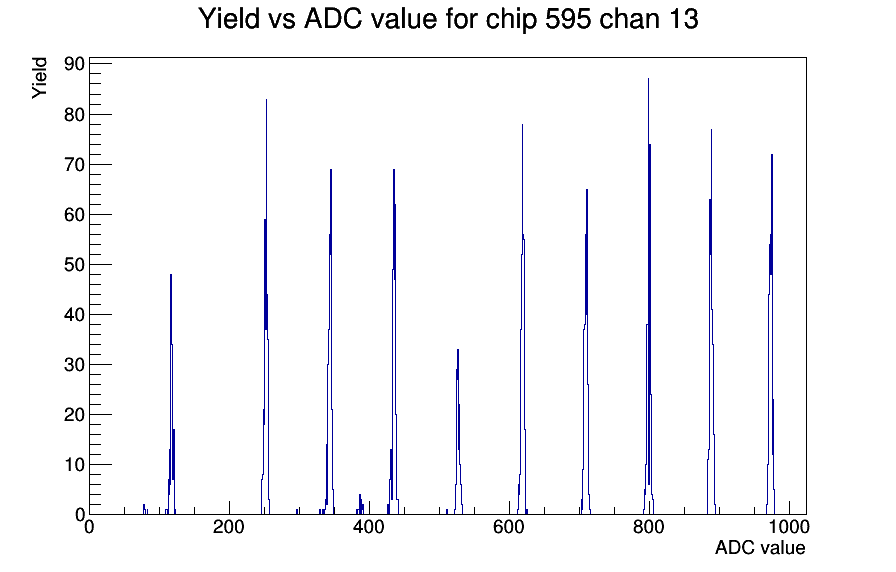 Yield vs ADC value for chip 595 chan 13

Yield

90
80
70
60
50
40
30
20
10
0

0
200
400
600
800
1000

ADC value